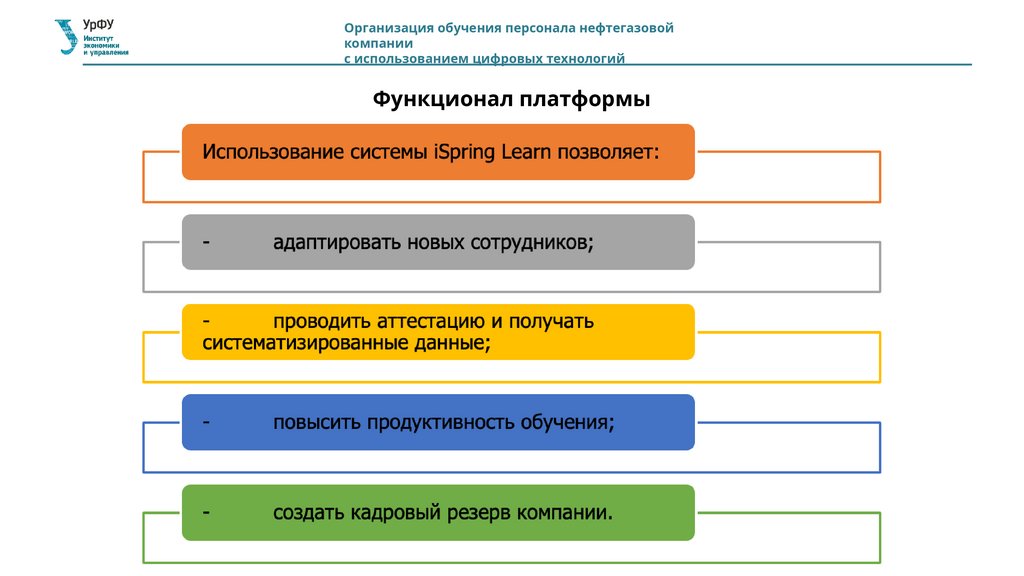 УрФУ
Институт экономики и управления

Организация обучения персонала нефтегазовой компании
с использованием цифровых технологий

Функционал платформы

Использование системы iSpring Learn позволяет:

- адаптировать новых сотрудников;

- проводить аттестацию и получать систематизированные данные;

- повысить продуктивность обучения;

- создать кадровый резерв компании.